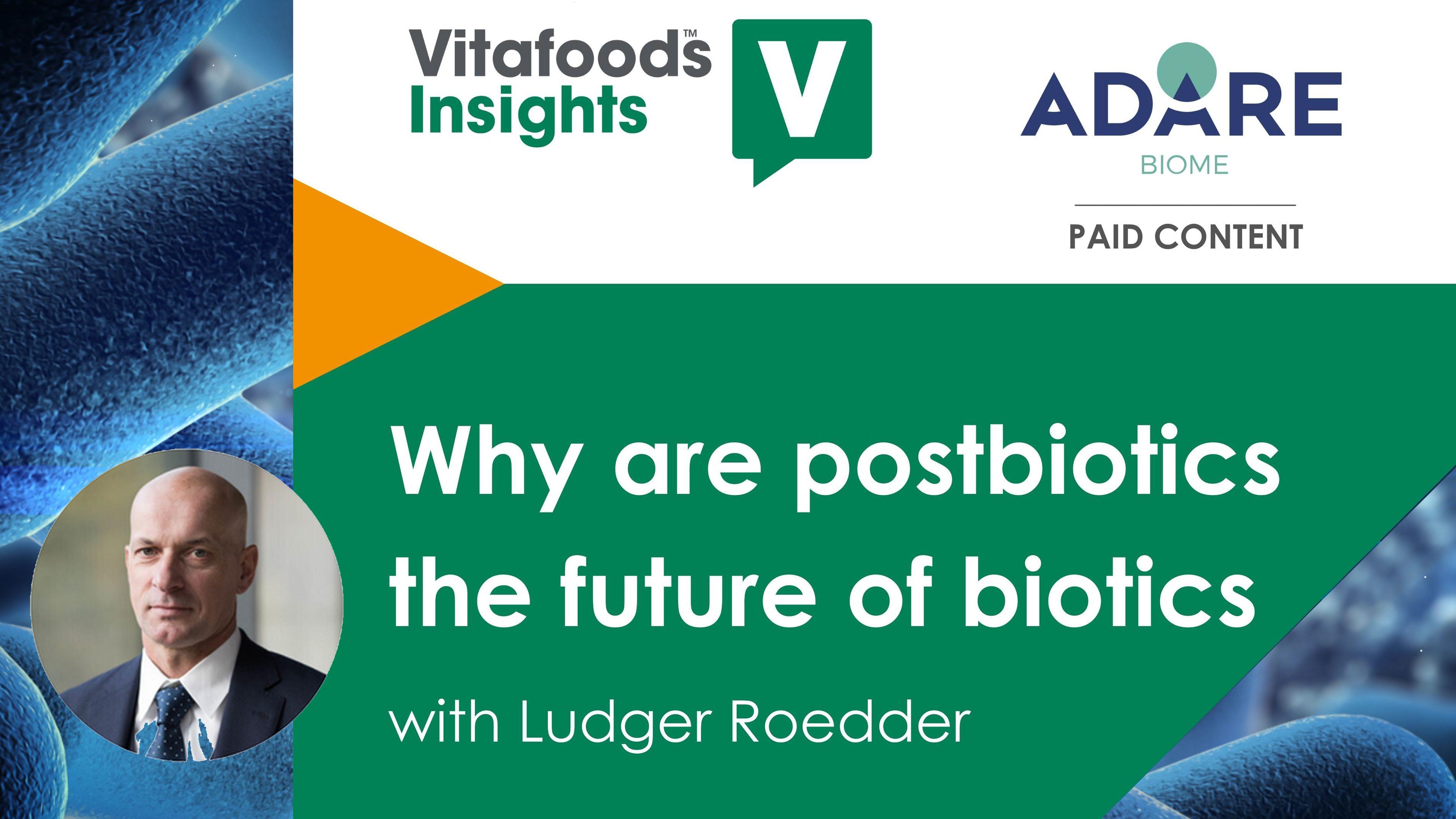 Vitafoods™ Insights

V

ADARE
BIOME

PAID CONTENT

Why are postbiotics the future of biotics

with Ludger Roedder